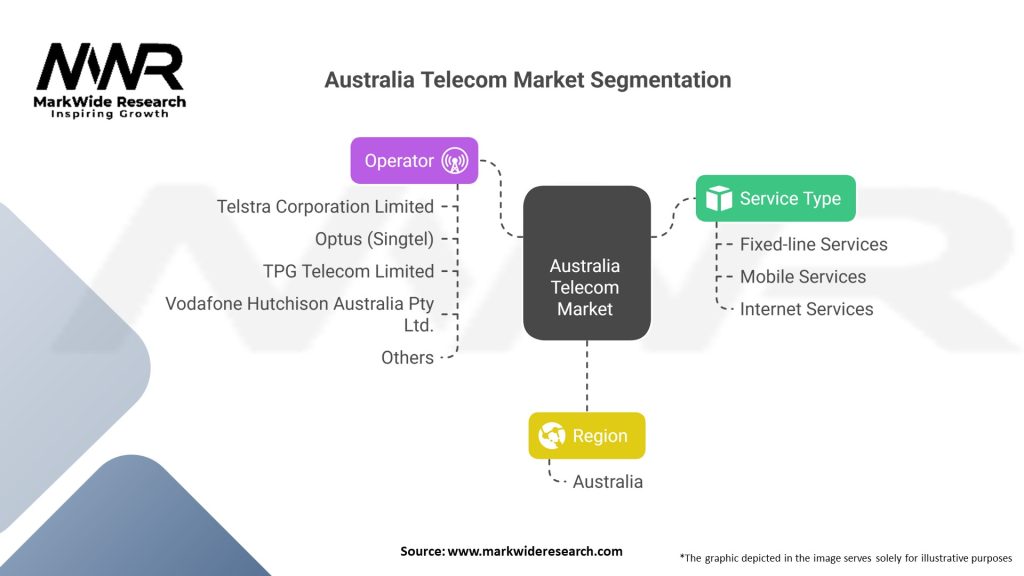 MWR
MarkWide Research
Inspiring Growth

Australia Telecom Market Segmentation

Operator
Telstra Corporation Limited
Optus (Singtel)
TPG Telecom Limited
Vodafone Hutchison Australia Pty Ltd.
Others

Australia Telecom Market

Service Type
Fixed-line Services
Mobile Services
Internet Services

Region
Australia

Source: www.markwideresearch.com

*The graphic depicted in the image serves solely for illustrative purposes